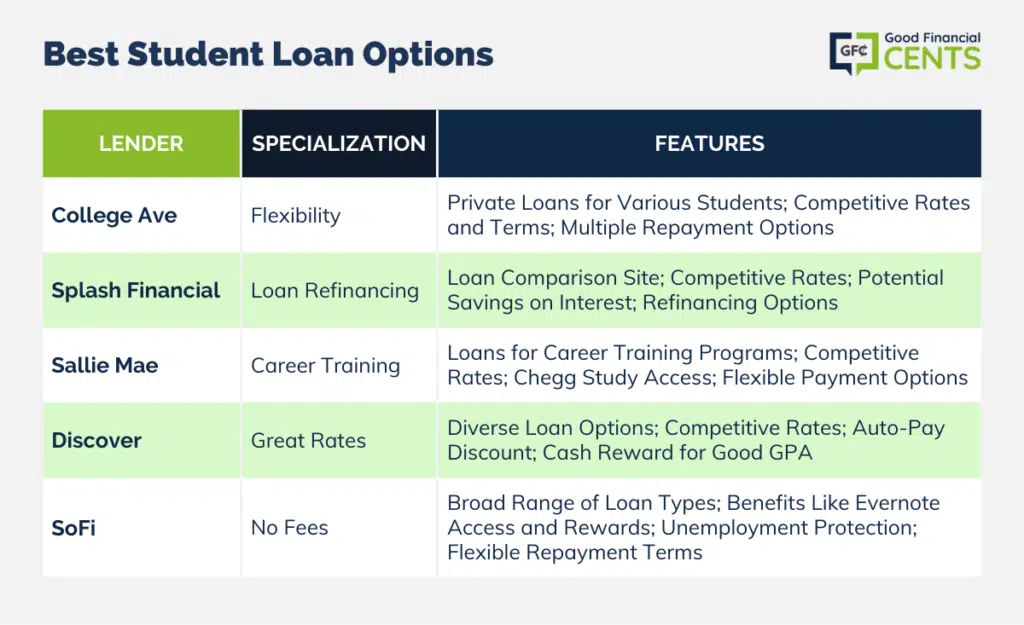 Best Student Loan Options

GFC Good Financial CENTS

| LENDER | SPECIALIZATION | FEATURES |
|---|---|---|
| College Ave | Flexibility | Private Loans for Various Students; Competitive Rates and Terms; Multiple Repayment Options |
| Splash Financial | Loan Refinancing | Loan Comparison Site; Competitive Rates; Potential Savings on Interest; Refinancing Options |
| Sallie Mae | Career Training | Loans for Career Training Programs; Competitive Rates; Chegg Study Access; Flexible Payment Options |
| Discover | Great Rates | Diverse Loan Options; Competitive Rates; Auto-Pay Discount; Cash Reward for Good GPA |
| SoFi | No Fees | Broad Range of Loan Types; Benefits Like Evernote Access and Rewards; Unemployment Protection; Flexible Repayment Terms |